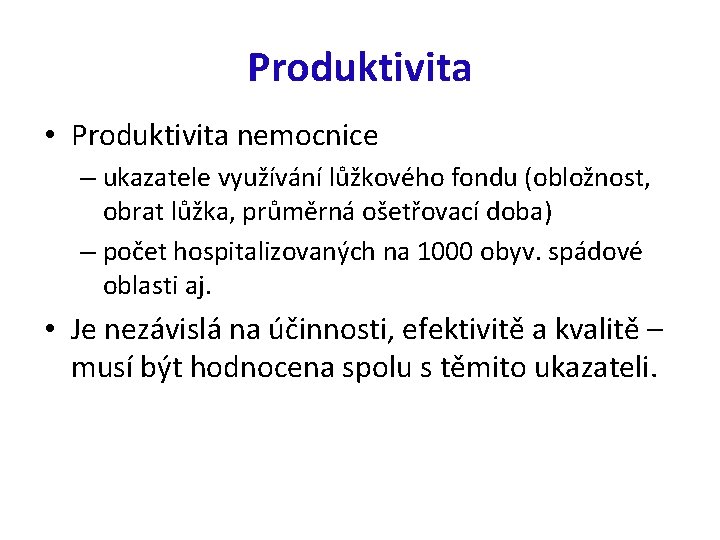 Produktivita

• Produktivita nemocnice
– ukazatele využívání lůžkového fondu (obložnost, obrat lůžka, průměrná ošetřovací doba)
– počet hospitalizovaných na 1000 obyv. spádové oblasti aj.

• Je nezávislá na účinnosti, efektivitě a kvalitě – musí být hodnocena spolu s těmito ukazateli.